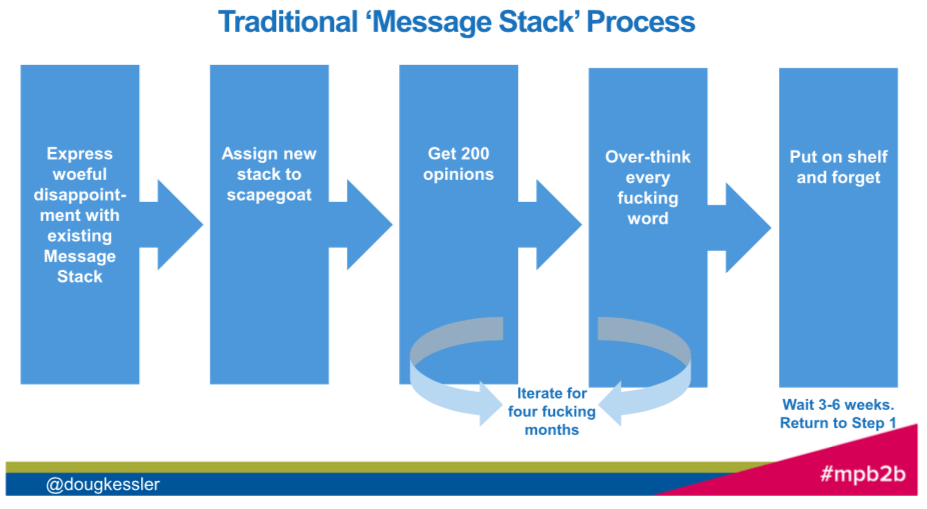 Traditional 'Message Stack' Process

Express woeful disappointment with existing Message Stack

Assign new stack to scapegoat

Get 200 opinions

Over-think every fucking word

Put on shelf and forget

Iterate for four fucking months

Wait 3-6 weeks. Return to Step 1

@dougkessler

#mpb2b